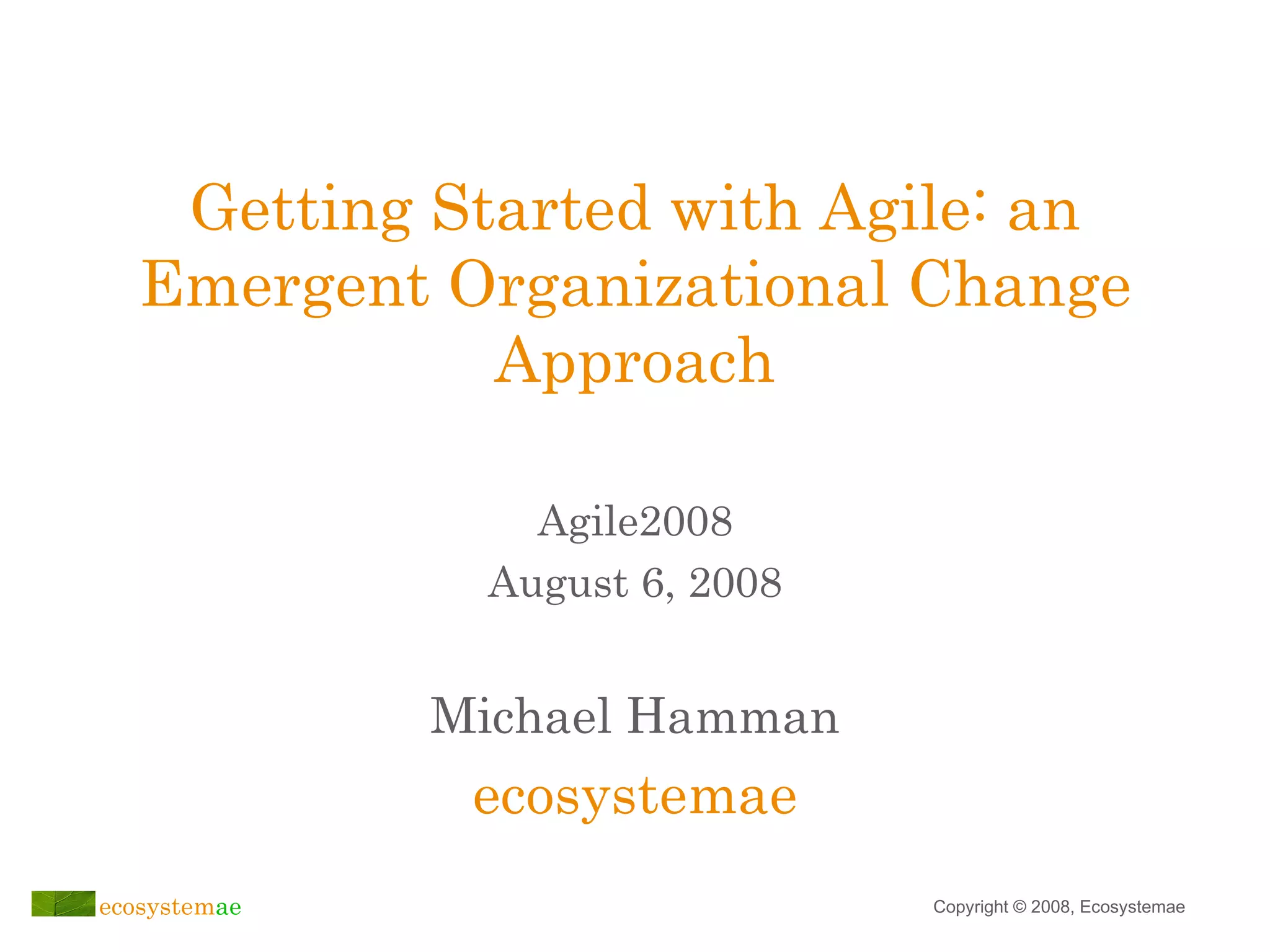 Getting Started with Agile: an Emergent Organizational Change Approach

Agile2008
August 6, 2008

Michael Hamman
ecosystemae

ecosystemae

Copyright © 2008, Ecosystemae